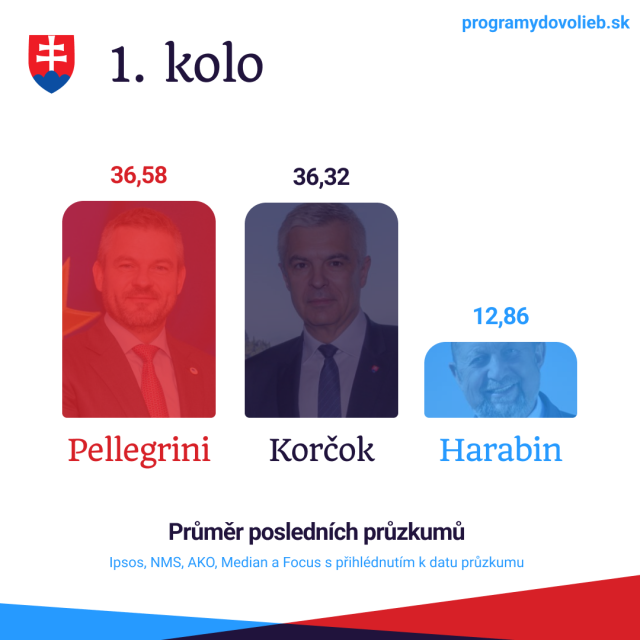 programydovolieb.sk

1. kolo

36,58

36,32

12,86

Pellegrini

Korčok

Harabin

Průměr posledních průzkumů

Ipsos, NMS, AKO, Median a Focus s přihlédnutím k datu průzkumu